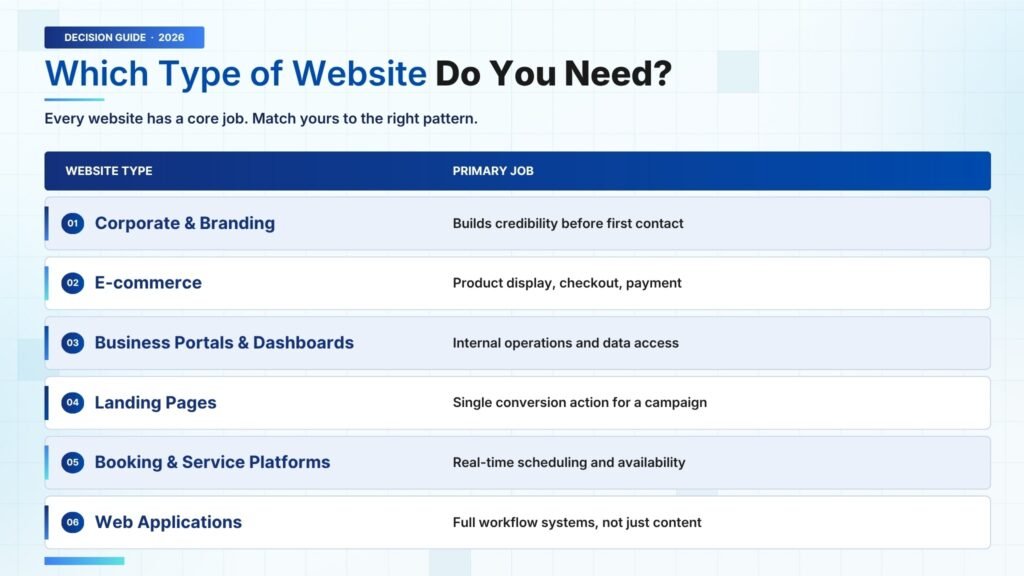 DECISION GUIDE · 2026

Which Type of Website Do You Need?

Every website has a core job. Match yours to the right pattern.

| WEBSITE TYPE | PRIMARY JOB |
|---|---|
| 01 Corporate & Branding | Builds credibility before first contact |
| 02 E-commerce | Product display, checkout, payment |
| 03 Business Portals & Dashboards | Internal operations and data access |
| 04 Landing Pages | Single conversion action for a campaign |
| 05 Booking & Service Platforms | Real-time scheduling and availability |
| 06 Web Applications | Full workflow systems, not just content |